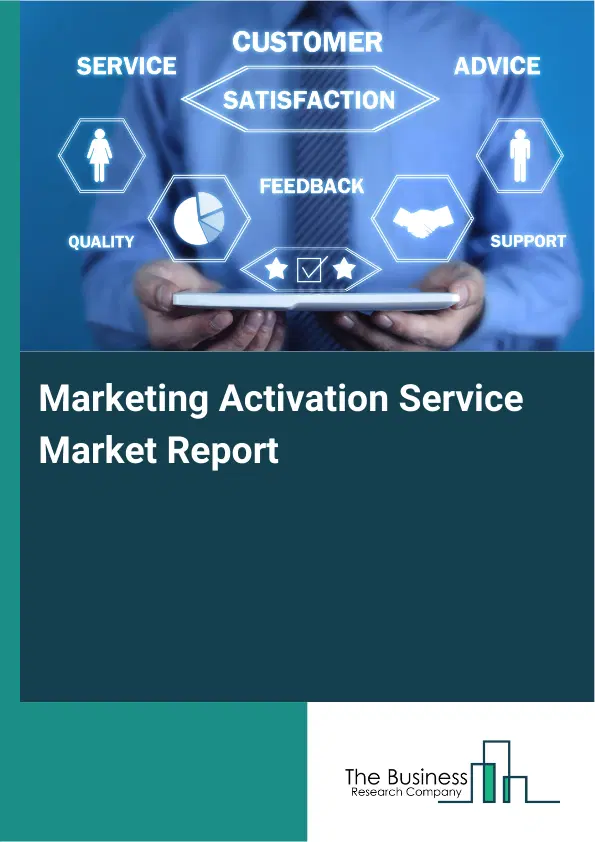 CUSTOMER
SERVICE
ADVICE
SATISFACTION
FEEDBACK
QUALITY
SUPPORT

Marketing Activation Service Market Report

The Business
Research Company